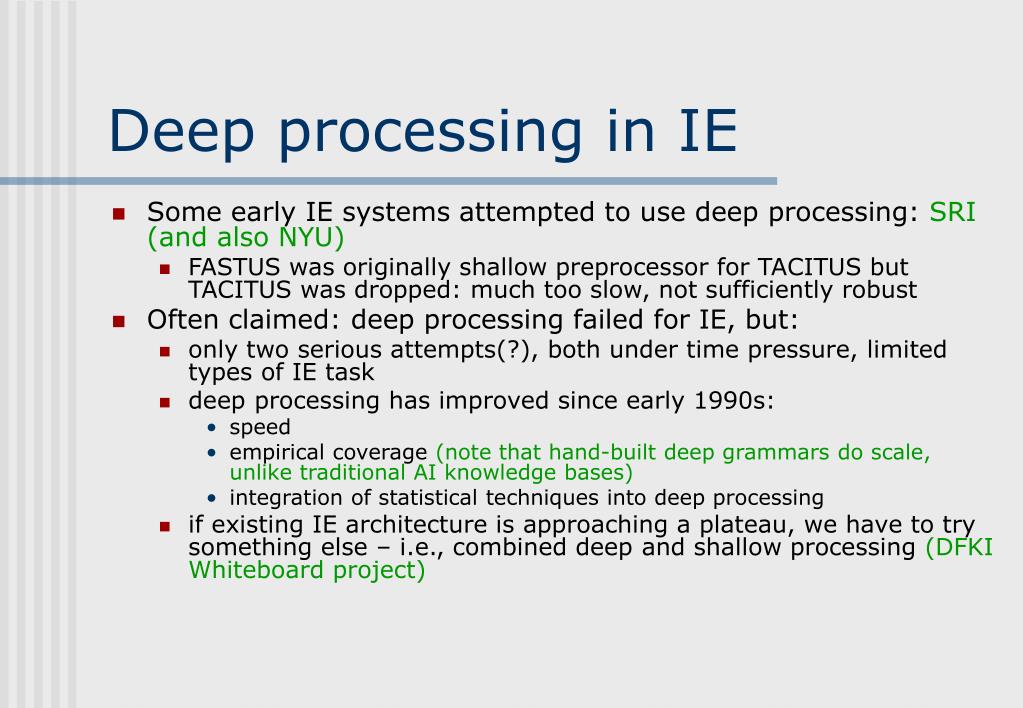 Deep processing in IE

- Some early IE systems attempted to use deep processing: SRI (and also NYU)
  - FASTUS was originally shallow preprocessor for TACITUS but TACITUS was dropped: much too slow, not sufficiently robust
- Often claimed: deep processing failed for IE, but:
  - only two serious attempts(?), both under time pressure, limited types of IE task
  - deep processing has improved since early 1990s:
    - speed
    - empirical coverage (note that hand-built deep grammars do scale, unlike traditional AI knowledge bases)
    - integration of statistical techniques into deep processing
  - if existing IE architecture is approaching a plateau, we have to try something else – i.e., combined deep and shallow processing (DFKI Whiteboard project)